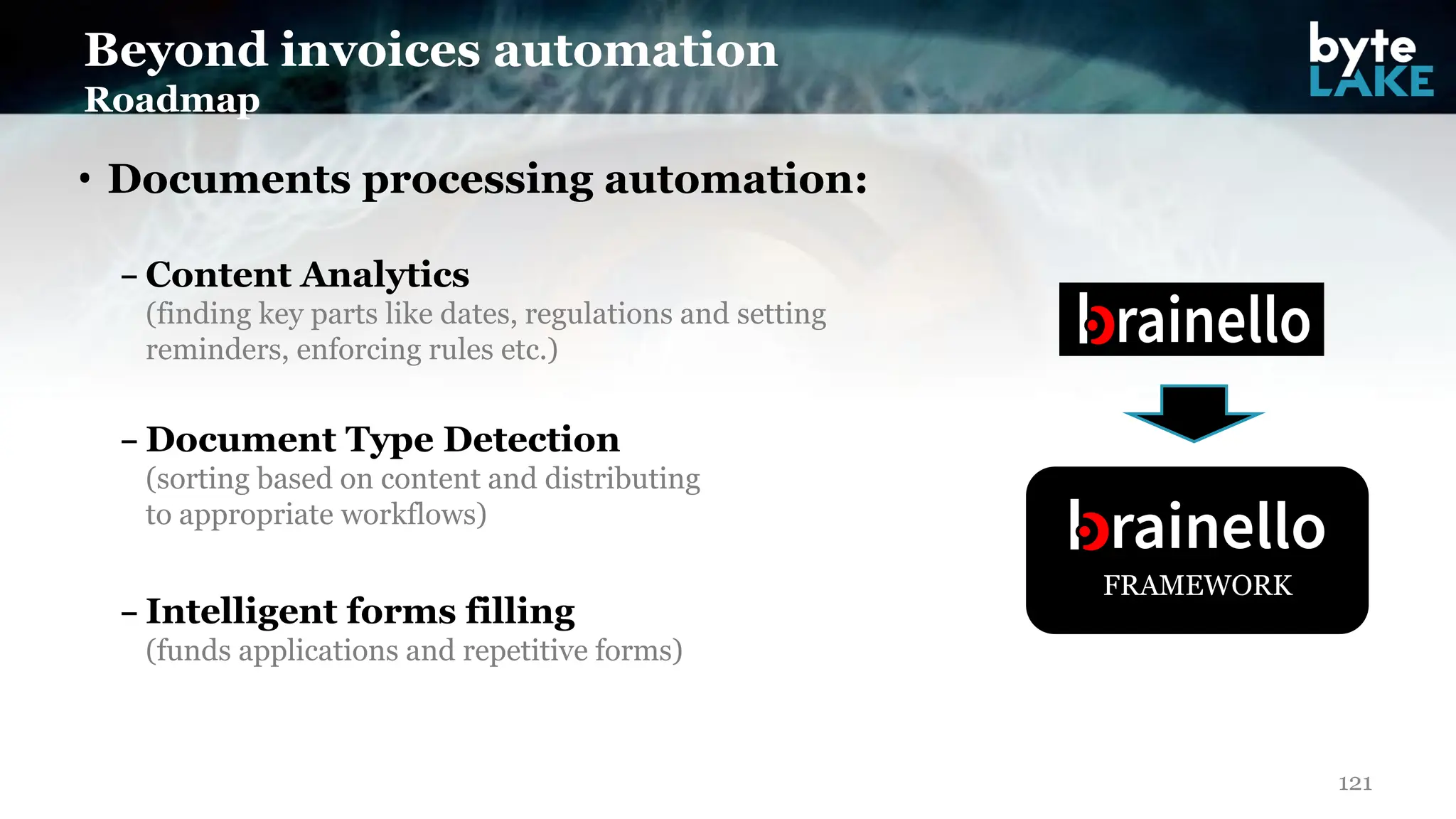 Beyond invoices automation
Roadmap

byte LAKE

• Documents processing automation:

– Content Analytics
(finding key parts like dates, regulations and setting reminders, enforcing rules etc.)

– Document Type Detection
(sorting based on content and distributing to appropriate workflows)

– Intelligent forms filling
(funds applications and repetitive forms)

brainello

brainello
FRAMEWORK

121